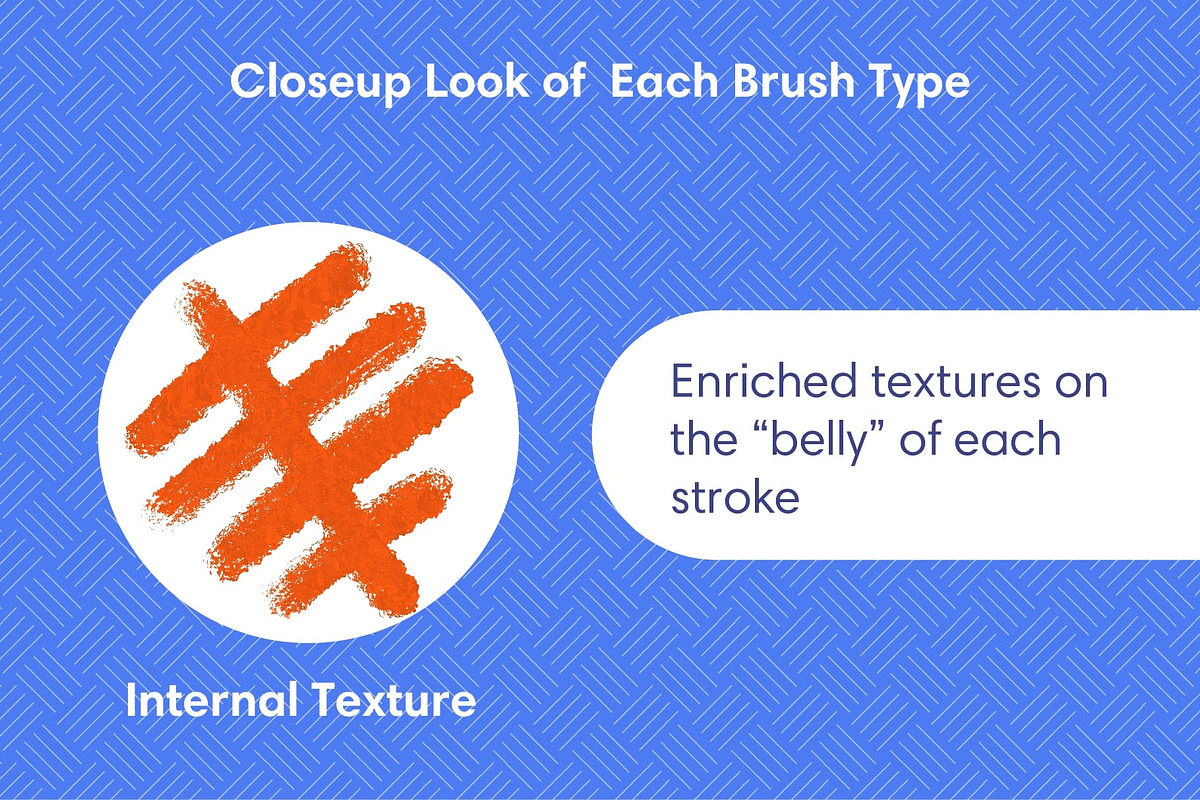 Closeup Look of  Each Brush Type

Enriched textures on the “belly” of each stroke

Internal Texture